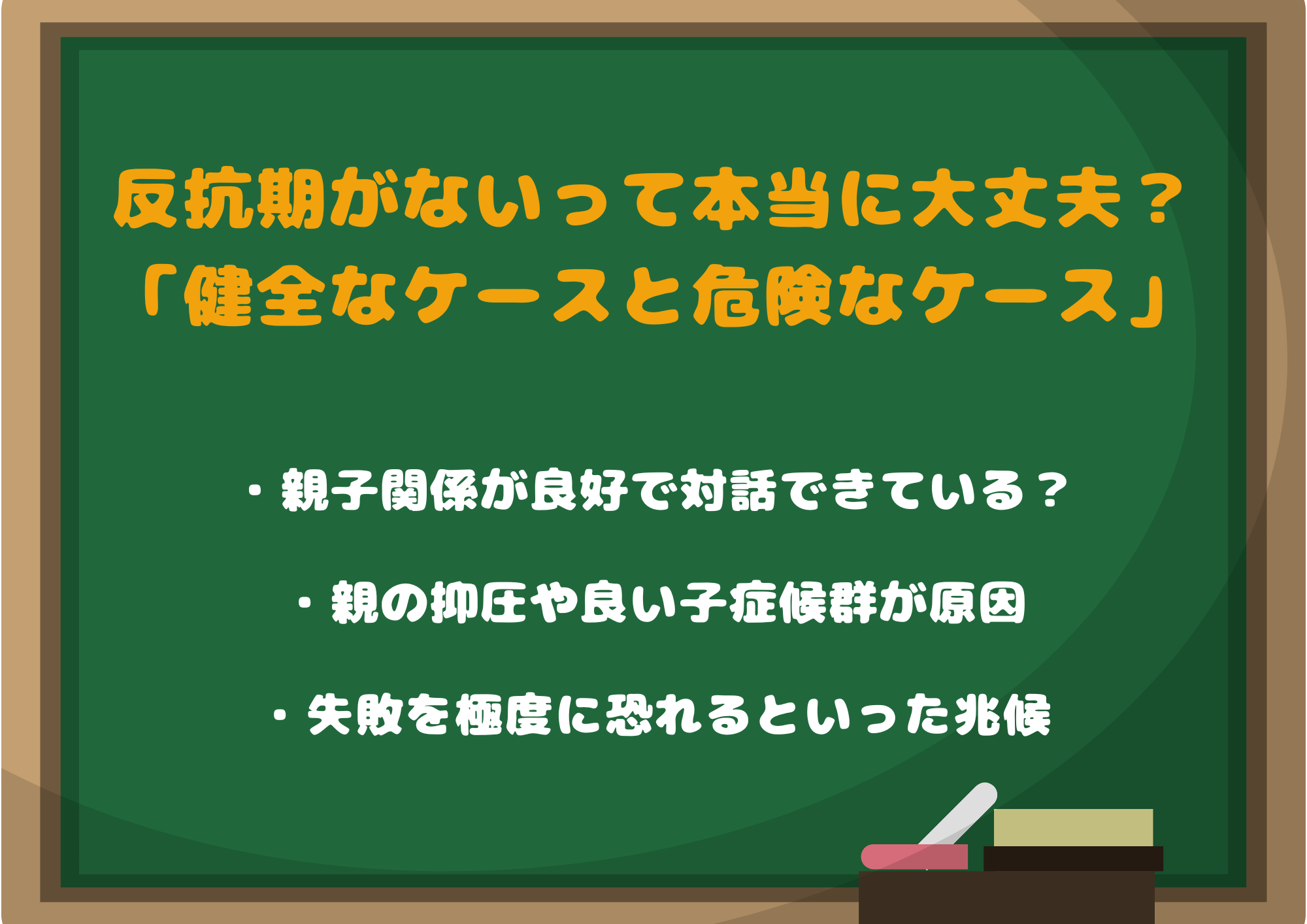 反抗期がないって本当に大丈夫？
「健全なケースと危険なケース」

・親子関係が良好で対話できている？

・親の抑圧や良い子症候群が原因

・失敗を極度に恐れるといった兆候